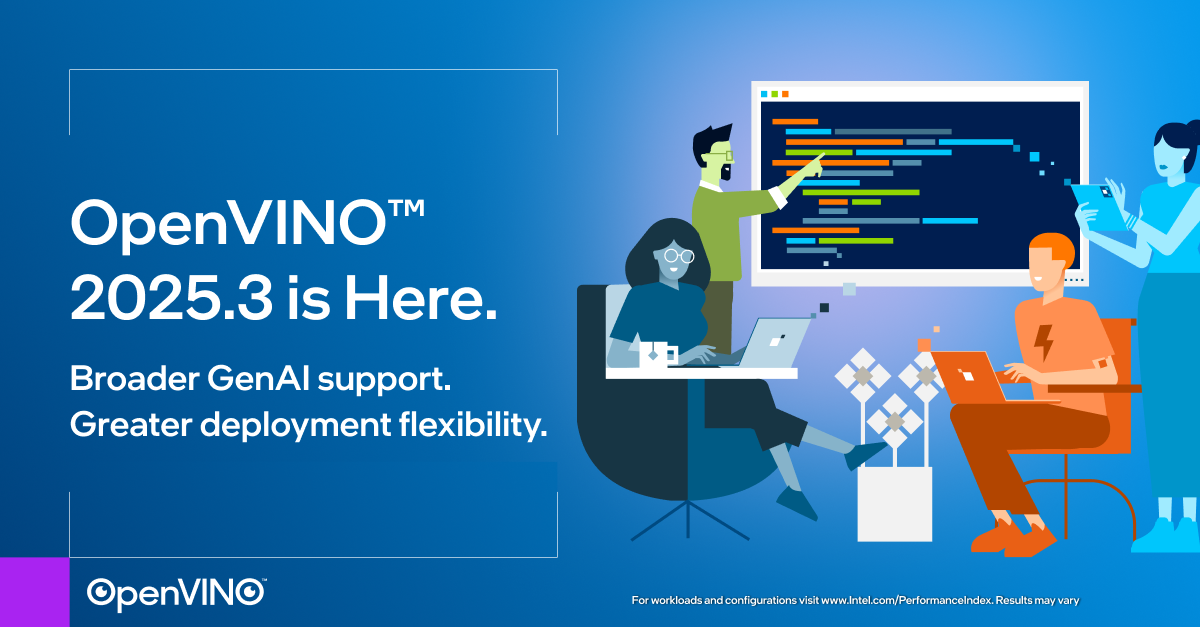 OpenVINO™ 2025.3 is Here.

Broader GenAI support. Greater deployment flexibility.

OpenVINO™

For workloads and configurations visit www.Intel.com/PerformanceIndex. Results may vary